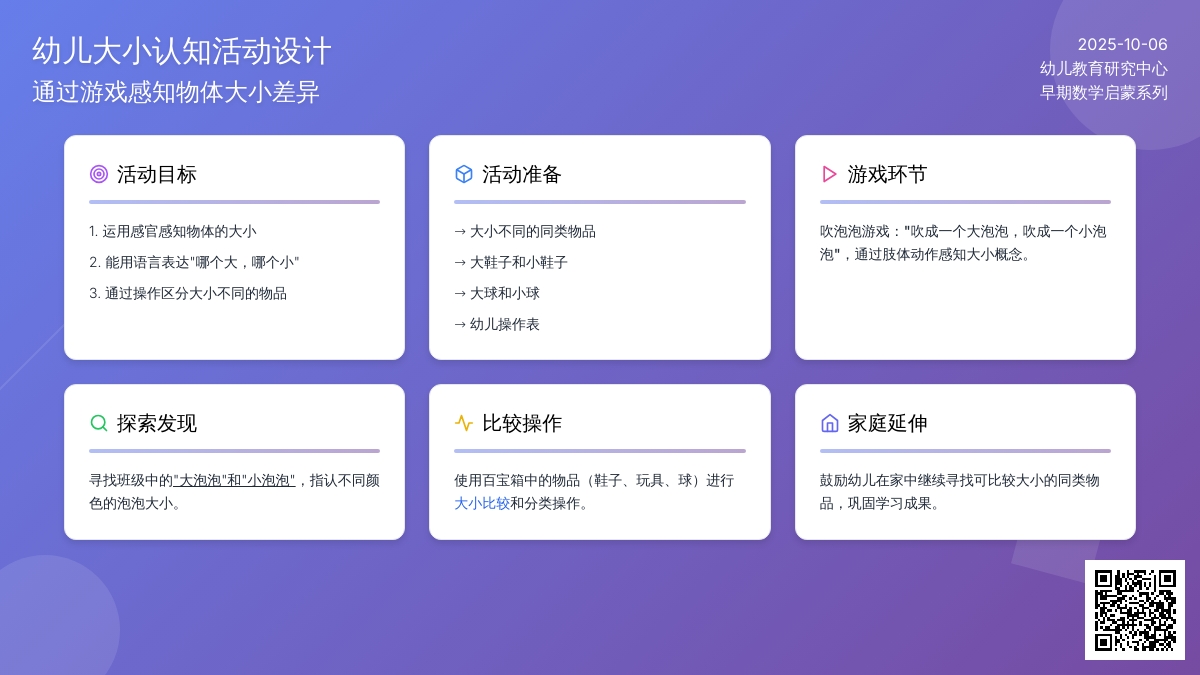 幼儿大小认知活动设计
通过游戏感知物体大小差异

2025-10-06
幼儿教育研究中心
早期数学启蒙系列

活动目标

1. 运用感官感知物体的大小
2. 能用语言表达"哪个大，哪个小"
3. 通过操作区分大小不同的物品

活动准备

→ 大小不同的同类物品
→ 大鞋子和小鞋子
→ 大球和小球
→ 幼儿操作表

游戏环节

吹泡泡游戏："吹成一个大泡泡，吹成一个小泡泡"，通过肢体动作感知大小概念。

探索发现

寻找班级中的"大泡泡"和"小泡泡"，指认不同颜色的泡泡大小。

比较操作

使用百宝箱中的物品（鞋子、玩具、球）进行大小比较和分类操作。

家庭延伸

鼓励幼儿在家中继续寻找可比较大小的同类物品，巩固学习成果。